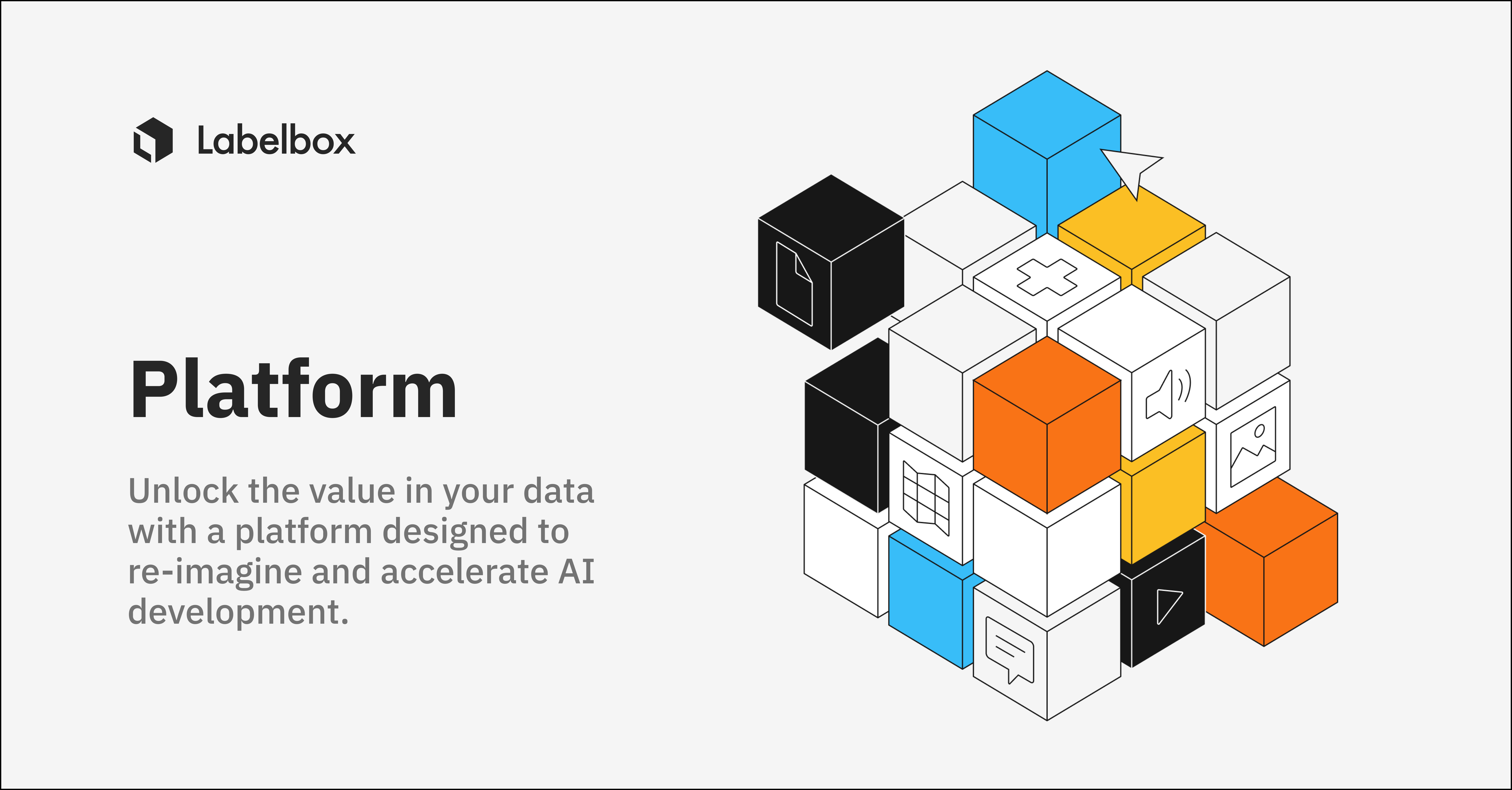 Labelbox

Platform

Unlock the value in your data with a platform designed to re-imagine and accelerate AI development.